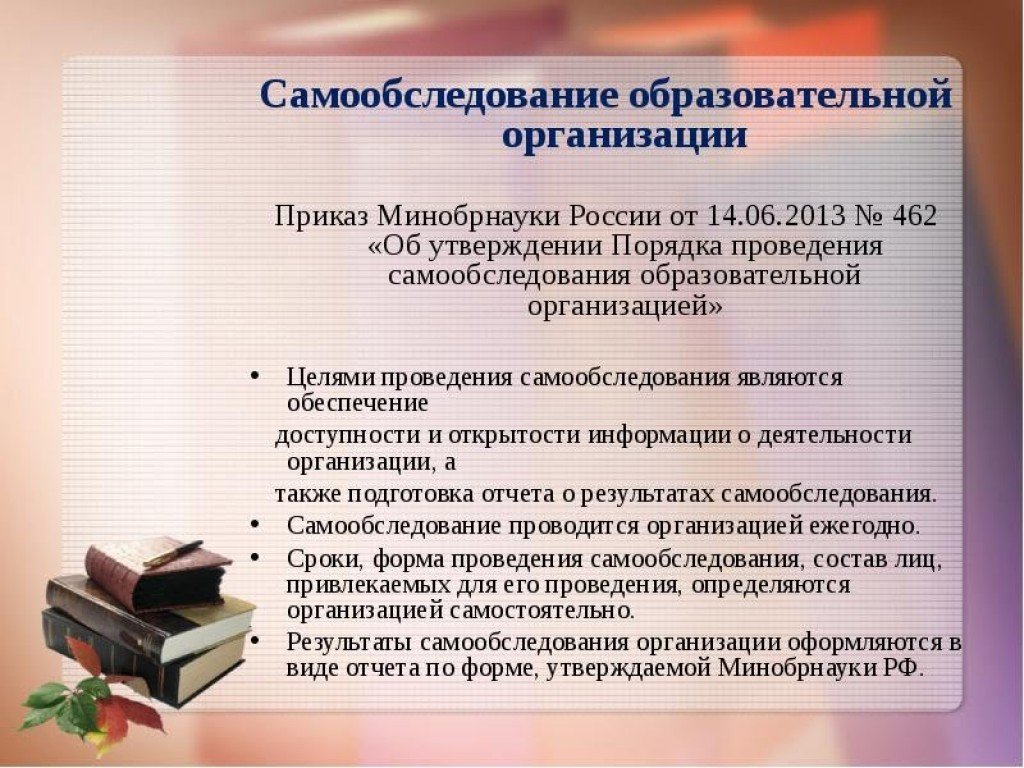 Самообследование образовательной организации

Приказ Минобрнауки России от 14.06.2013 № 462 «Об утверждении Порядка проведения самообследования образовательной организацией»

• Целями проведения самообследования являются обеспечение доступности и открытости информации о деятельности организации, а также подготовка отчета о результатах самообследования.
• Самообследование проводится организацией ежегодно.
• Сроки, форма проведения самообследования, состав лиц, привлекаемых для его проведения, определяются организацией самостоятельно.
• Результаты самообследования организации оформляются в виде отчета по форме, утверждаемой Минобрнауки РФ.